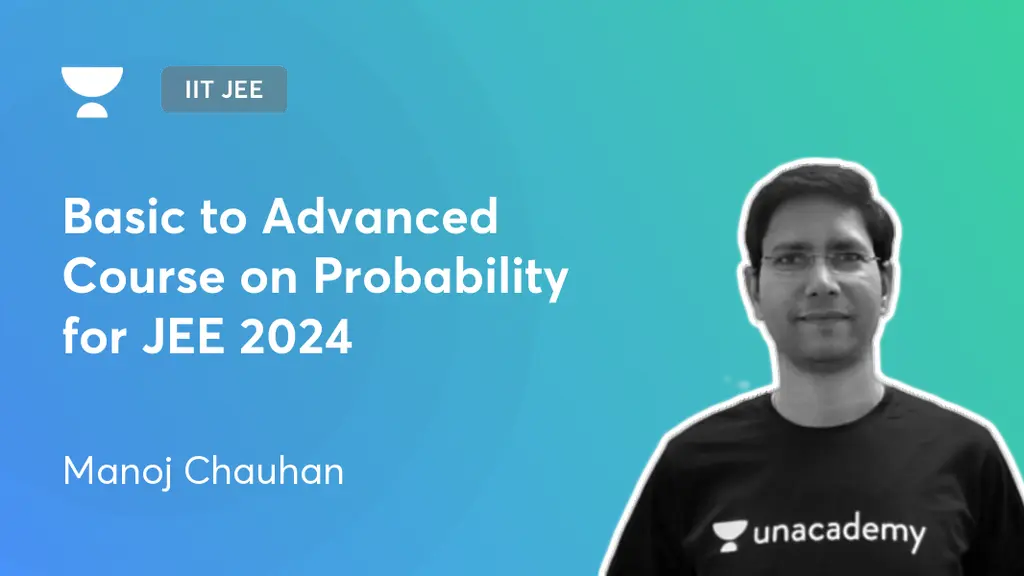 IIT JEE

Basic to Advanced Course on Probability for JEE 2024

Manoj Chauhan

unacademy